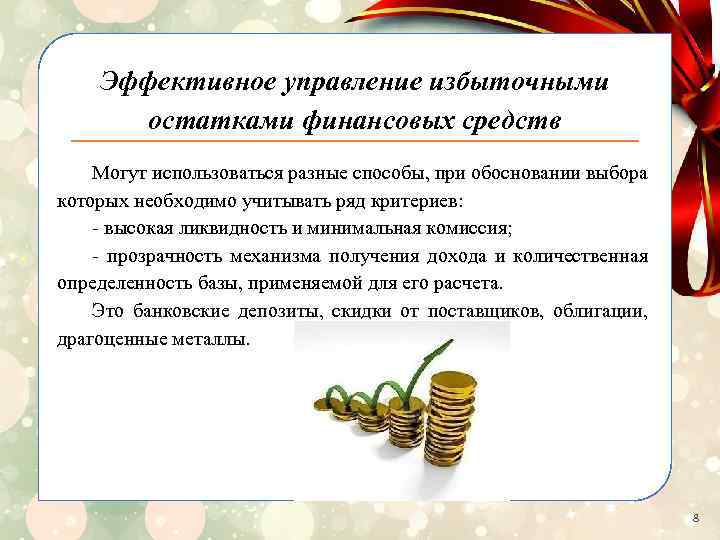 Эффективное управление избыточными остатками финансовых средств

Могут использоваться разные способы, при обосновании выбора которых необходимо учитывать ряд критериев:

- высокая ликвидность и минимальная комиссия;

- прозрачность механизма получения дохода и количественная определенность базы, применяемой для его расчета.

Это банковские депозиты, скидки от поставщиков, облигации, драгоценные металлы.

8